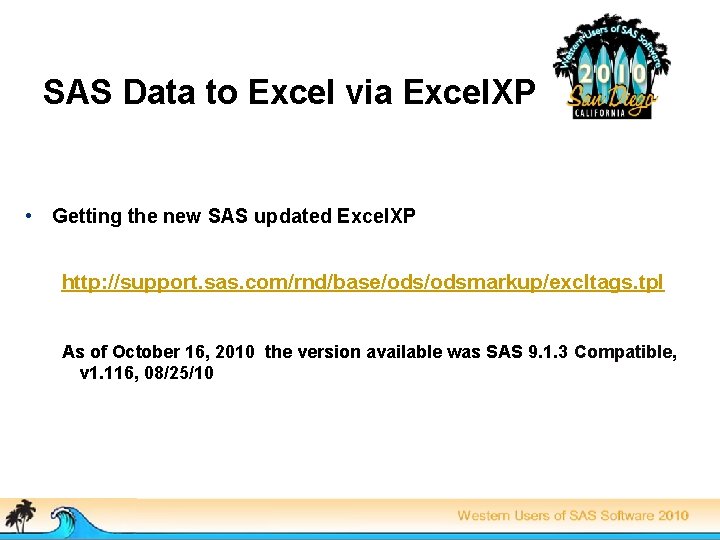 SAS Data to Excel via ExcelXP

Western Users of SAS Software
2010
San Diego
CALIFORNIA

• Getting the new SAS updated ExcelXP

http://support.sas.com/rnd/base/ods/odsmarkup/excltags.tpl

As of October 16, 2010 the version available was SAS 9.1.3 Compatible, v1.116, 08/25/10

Western Users of SAS Software 2010